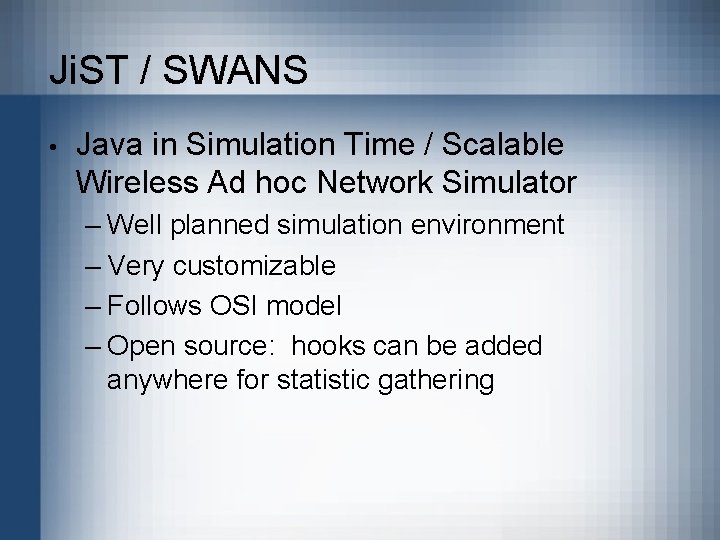 JiST / SWANS

• Java in Simulation Time / Scalable Wireless Ad hoc Network Simulator

– Well planned simulation environment

– Very customizable

– Follows OSI model

– Open source: hooks can be added anywhere for statistic gathering